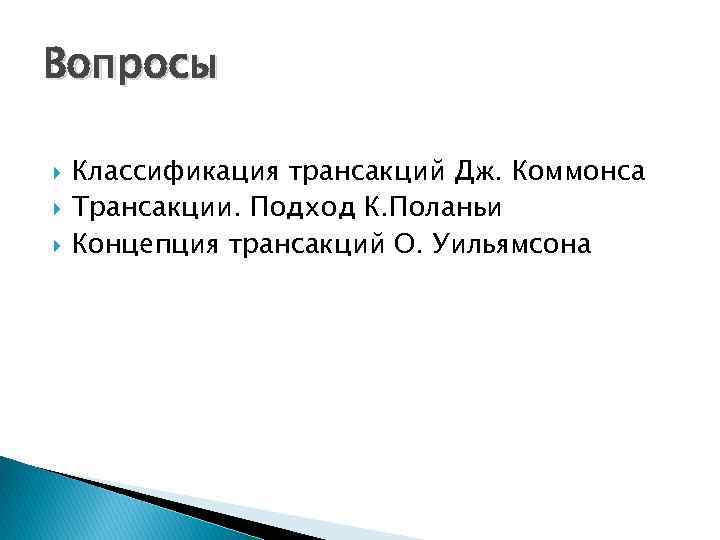 Вопросы

Классификация трансакций Дж. Коммонса
Трансакции. Подход К.Поланьи
Концепция трансакций О. Уильямсона